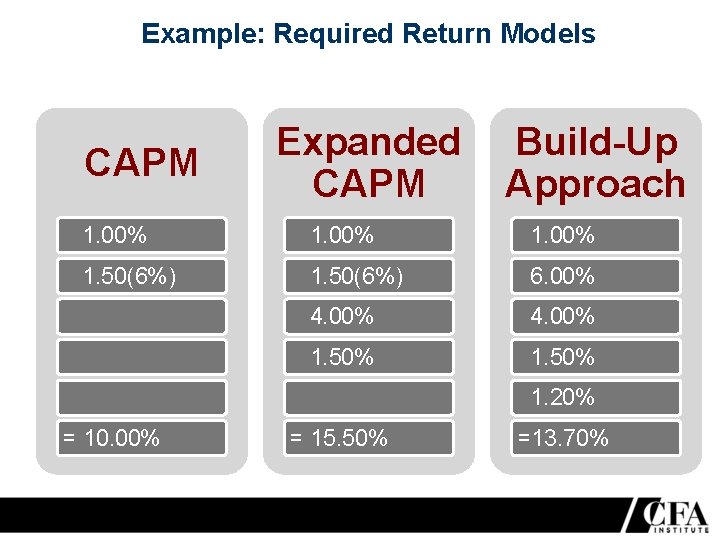 Example: Required Return Models

CAPM

1.00%

1.50(6%)

= 10.00%

Expanded CAPM

1.00%

1.50(6%)

4.00%

1.50%

= 15.50%

Build-Up Approach

1.00%

6.00%

4.00%

1.50%

1.20%

=13.70%

CFA INSTITUTE